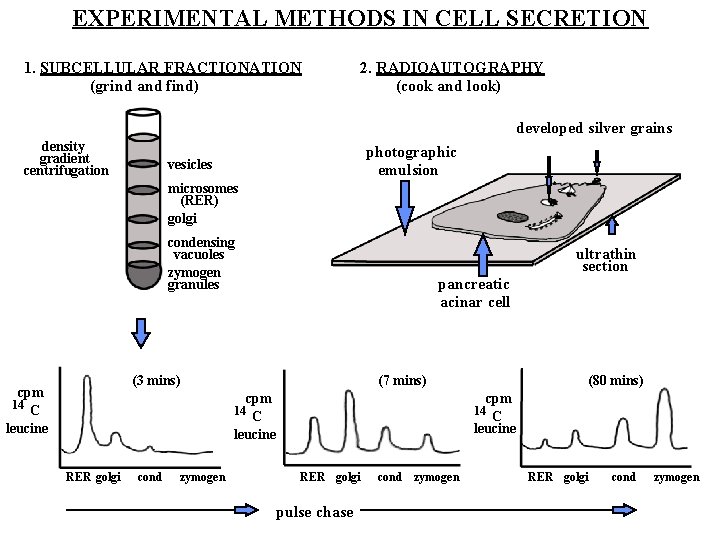 EXPERIMENTAL METHODS IN CELL SECRETION

1. SUBCELLULAR FRACTIONATION
(grind and find)

density gradient centrifugation

vesicles
microsomes (RER)
golgi
condensing vacuoles
zymogen granules

2. RADIOAUTOGRAPHY
(cook and look)

developed silver grains
photographic emulsion
ultrathin section
pancreatic acinar cell

(3 mins)
cpm $^{14}C$ leucine
RER golgi cond zymogen

(7 mins)
cpm $^{14}C$ leucine
RER golgi cond zymogen

(80 mins)
cpm $^{14}C$ leucine
RER golgi cond zymogen

pulse chase